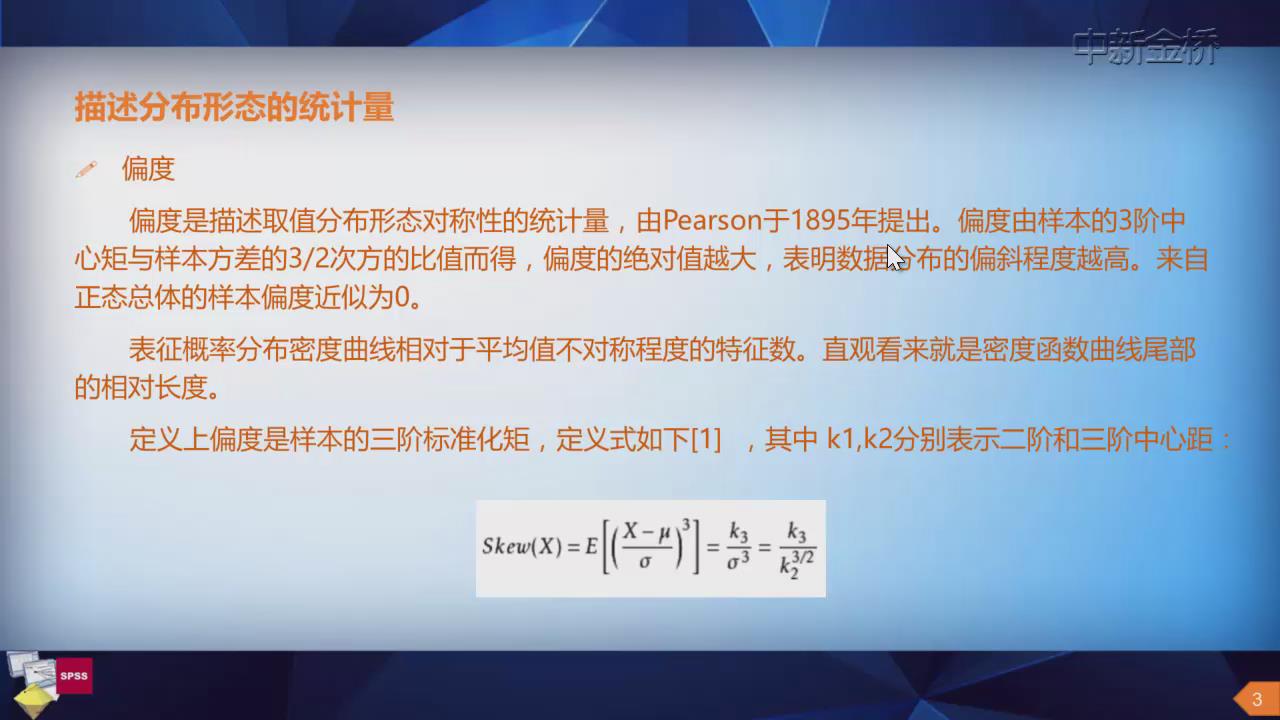 中新金桥

描述分布形态的统计量

偏度

偏度是描述取值分布形态对称性的统计量，由Pearson于1895年提出。偏度由样本的3阶中心矩与样本方差的3/2次方的比值而得，偏度的绝对值越大，表明数据分布的偏斜程度越高。来自正态总体的样本偏度近似为0。

表征概率分布密度曲线相对于平均值不对称程度的特征数。直观看来就是密度函数曲线尾部的相对长度。

定义上偏度是样本的三阶标准化矩，定义式如下[1] ，其中 k1,k2分别表示二阶和三阶中心距：

$Skew(X) = E\left[\left(\frac{X-\mu}{\sigma}\right)^3\right] = \frac{k_3}{\sigma^3} = \frac{k_3}{k_2^{3/2}}$

SPSS

3